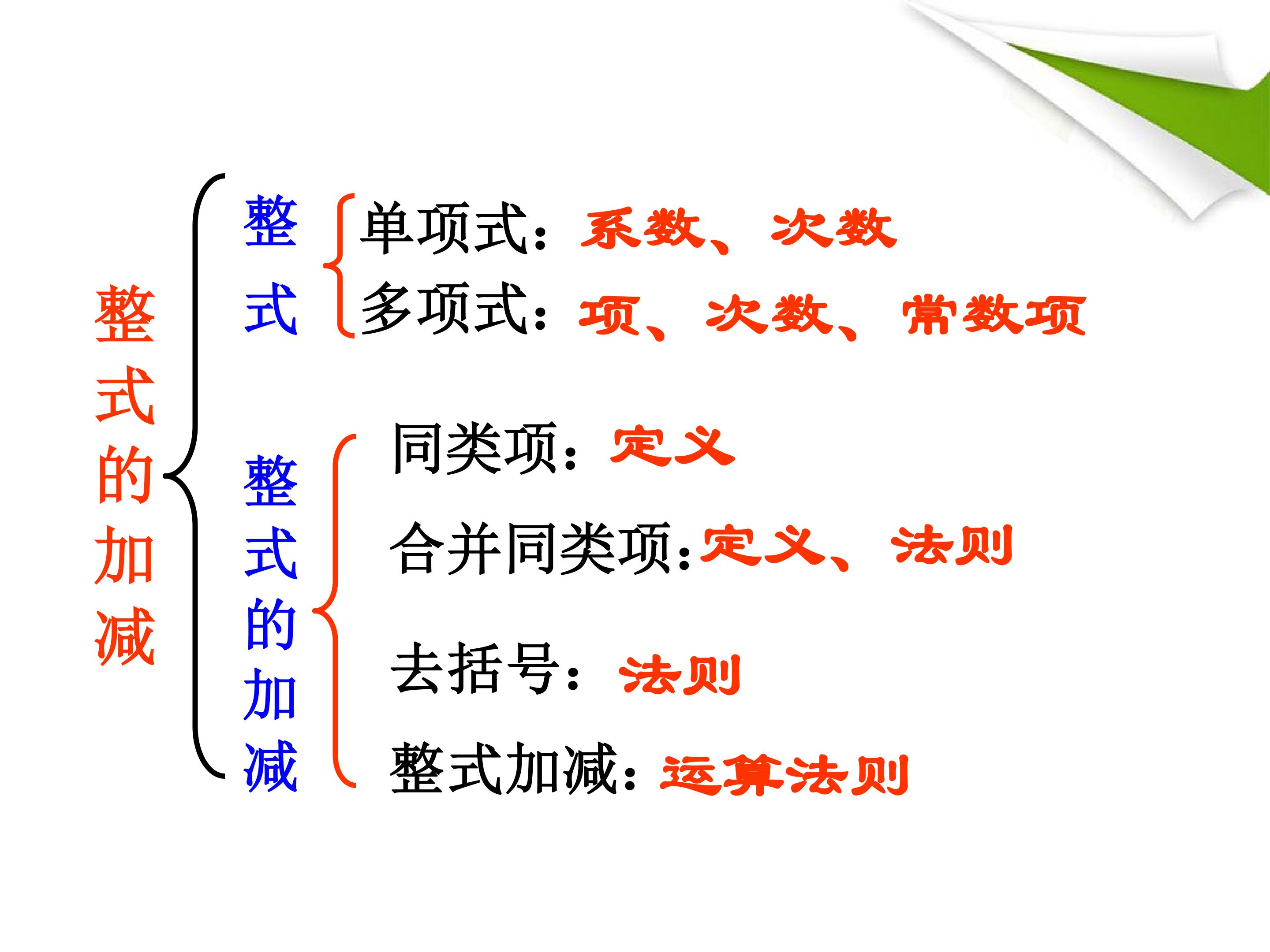 整式的加减

整式

单项式：系数、次数

多项式：项、次数、常数项

整式的加减

同类项：定义

合并同类项：定义、法则

去括号：法则

整式加减：运算法则